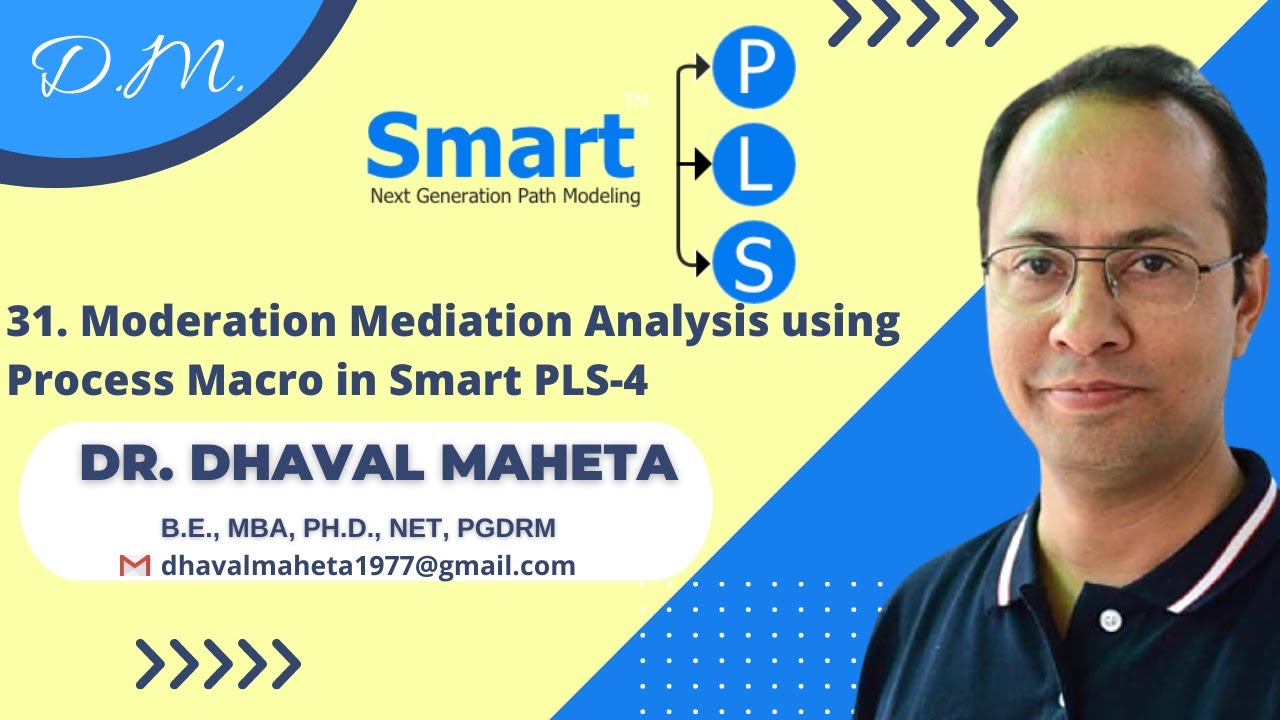 D.M.

Smart™
Next Generation Path Modeling

P
L
S

31. Moderation Mediation Analysis using Process Macro in Smart PLS-4

DR. DHAVAL MAHETA

B.E., MBA, PH.D., NET, PGDRM
dhavalmaheta1977@gmail.com